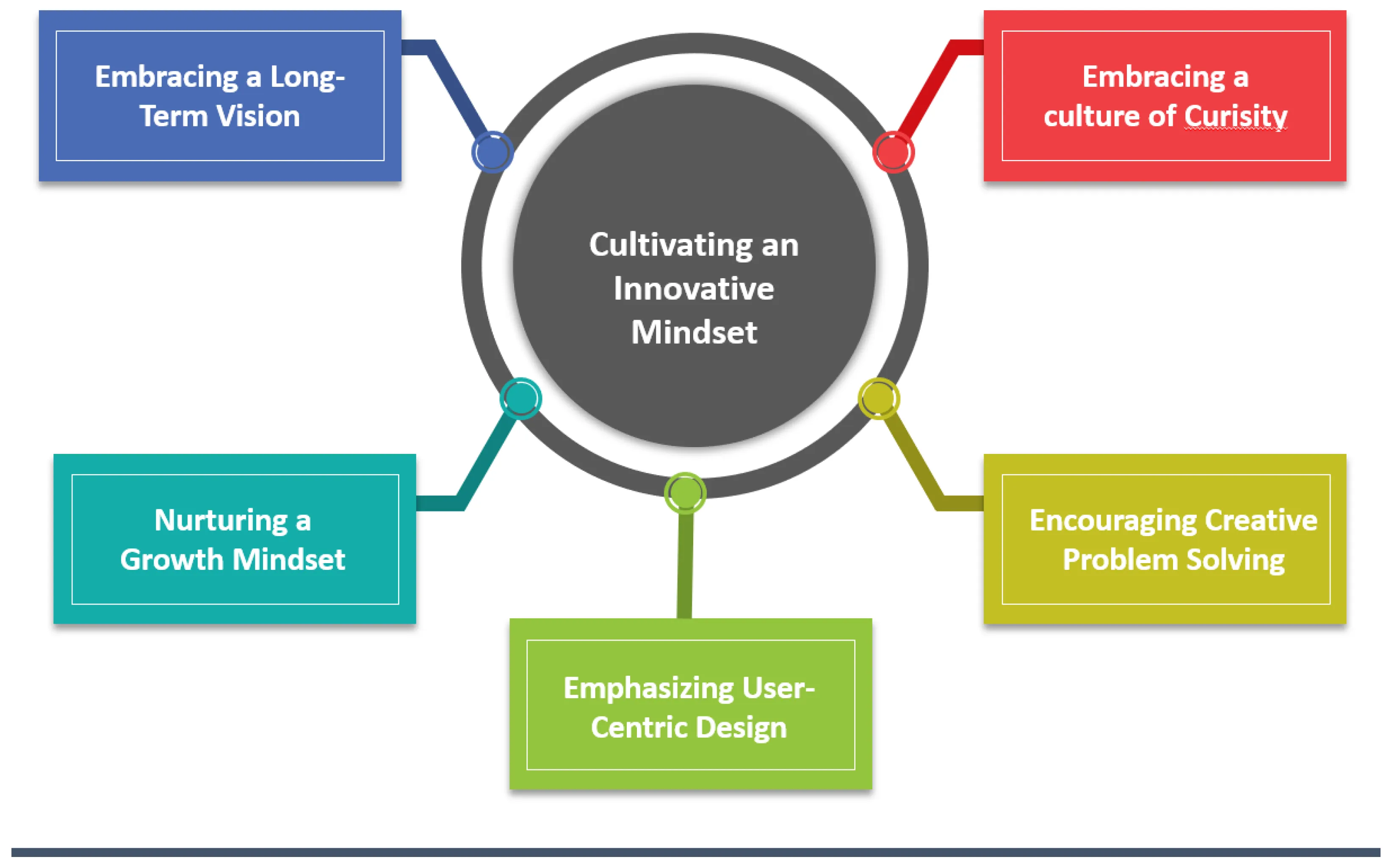 Embracing a Long-Term Vision

Embracing a culture of Curisity

Cultivating an Innovative Mindset

Nurturing a Growth Mindset

Encouraging Creative Problem Solving

Emphasizing User-Centric Design